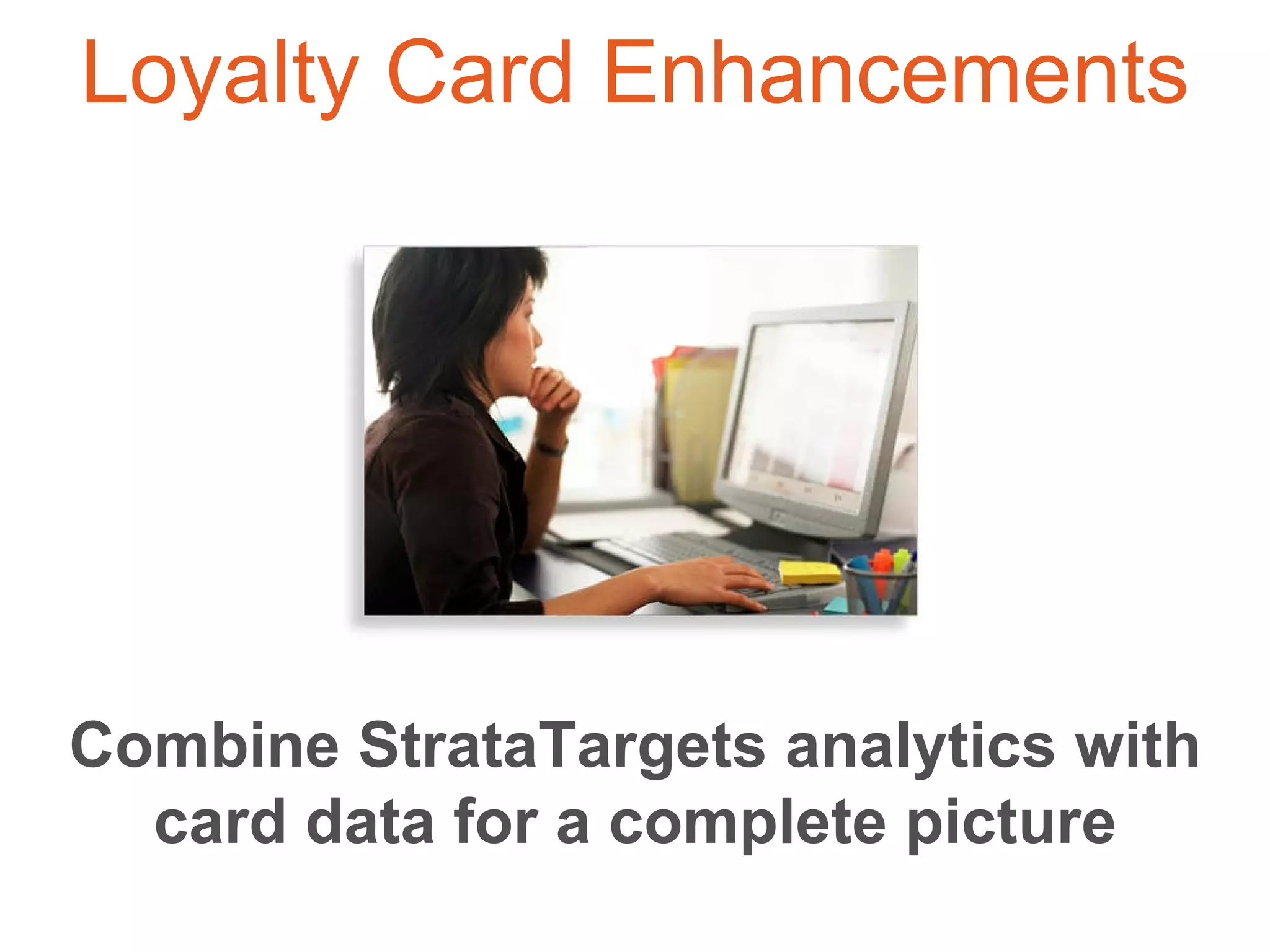 Loyalty Card Enhancements

Combine StrataTargets analytics with card data for a complete picture